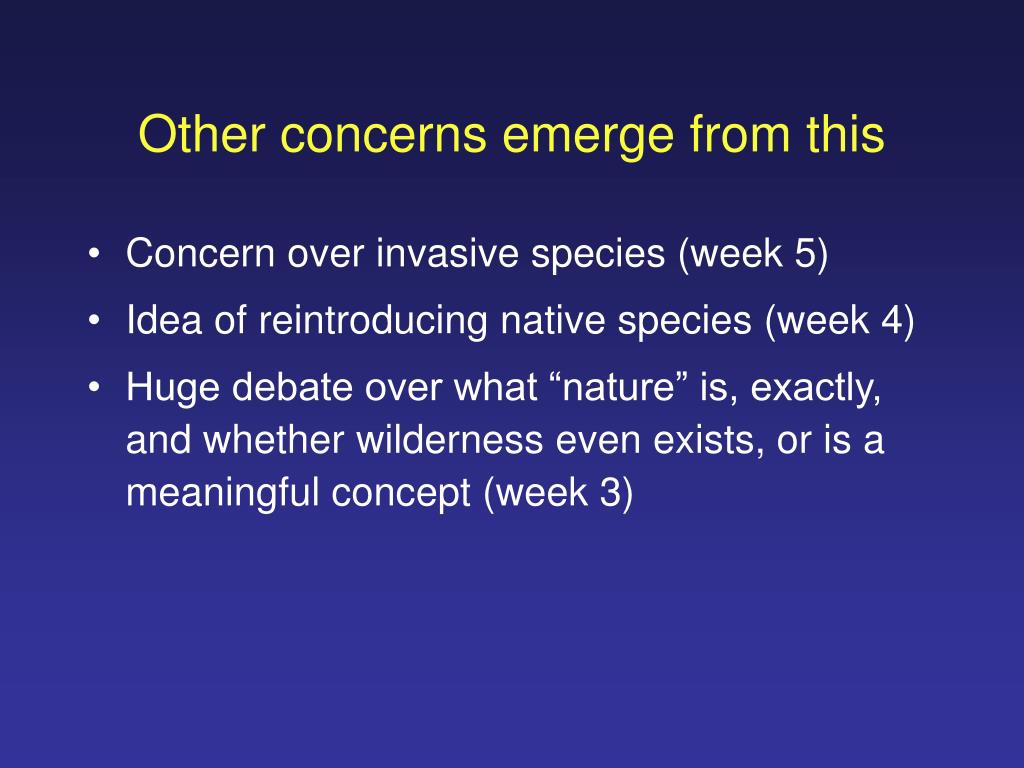 Other concerns emerge from this

• Concern over invasive species (week 5)
• Idea of reintroducing native species (week 4)
• Huge debate over what “nature” is, exactly, and whether wilderness even exists, or is a meaningful concept (week 3)